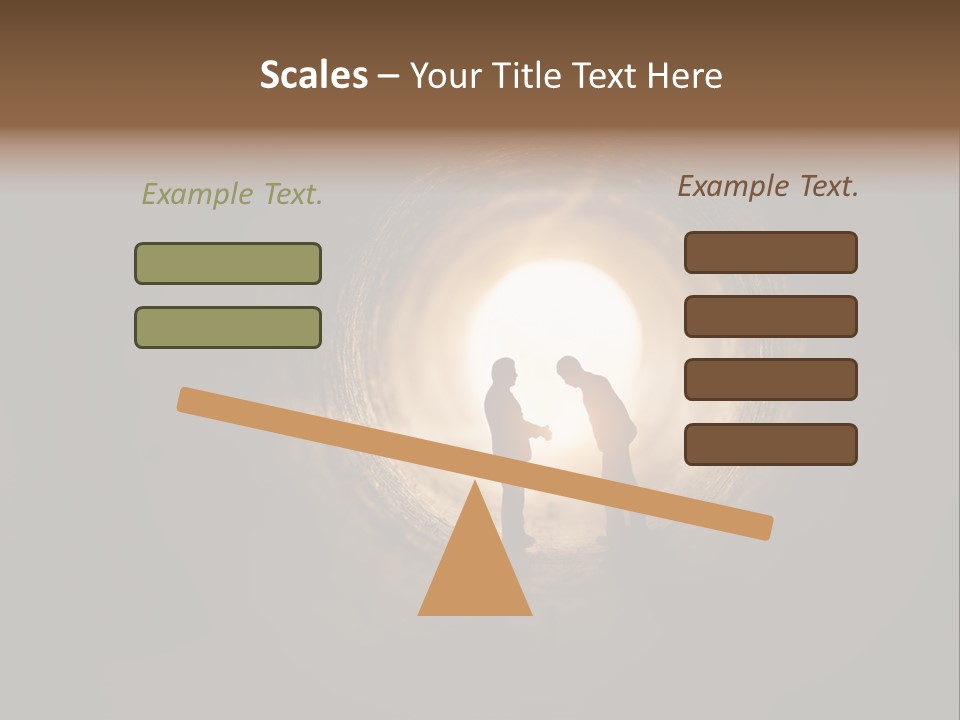 Scales – Your Title Text Here

Example Text.

Example Text.